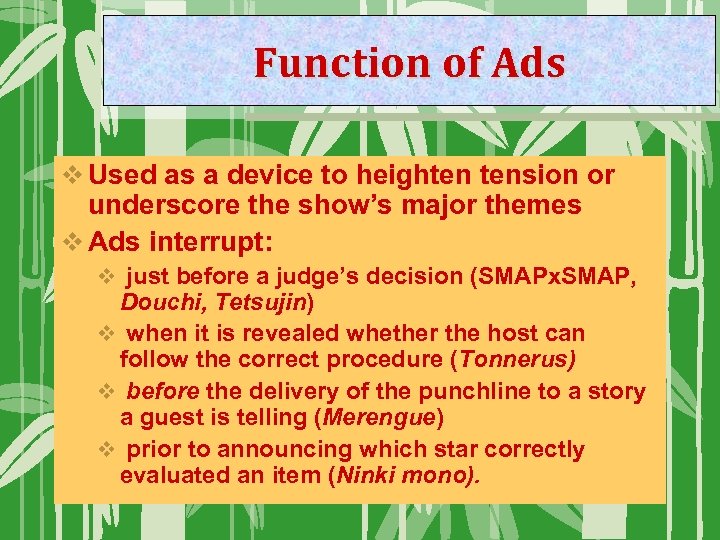 Function of Ads

❖ Used as a device to heighten tension or underscore the show's major themes

❖ Ads interrupt:

❖ just before a judge's decision (SMAPxSMAP, Douchi, Tetsujin)

❖ when it is revealed whether the host can follow the correct procedure (Tonnerus)

❖ before the delivery of the punchline to a story a guest is telling (Merengue)

❖ prior to announcing which star correctly evaluated an item (Ninki mono).